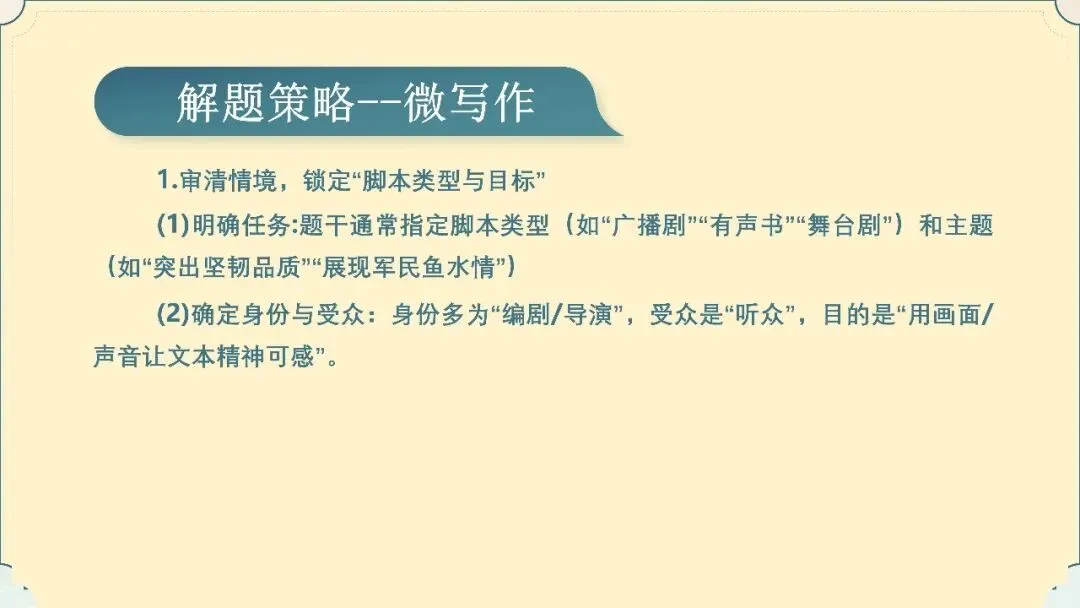 解题策略--微写作

1.审清情境，锁定“脚本类型与目标”

(1)明确任务:题干通常指定脚本类型（如“广播剧”“有声书”“舞台剧”）和主题（如“突出坚韧品质”“展现军民鱼水情”）

(2)确定身份与受众：身份多为“编剧/导演”，受众是“听众”，目的是“用画面/声音让文本精神可感”。